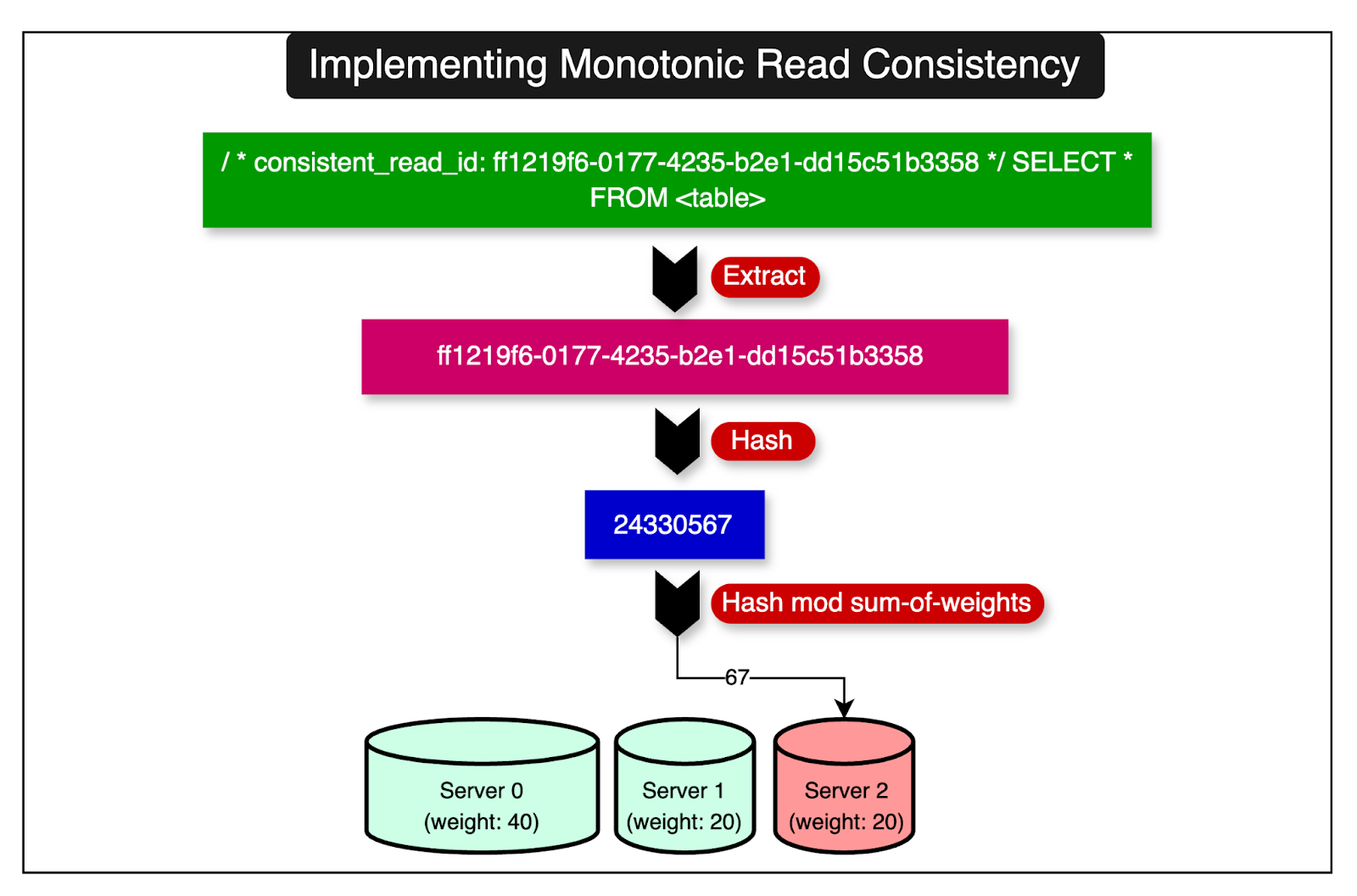 Implementing Monotonic Read Consistency

/ * consistent_read_id: ff1219f6-0177-4235-b2e1-dd15c51b3358 */ SELECT * FROM <table>

Extract

ff1219f6-0177-4235-b2e1-dd15c51b3358

Hash

24330567

Hash mod sum-of-weights

67

Server 0 (weight: 40)

Server 1 (weight: 20)

Server 2 (weight: 20)